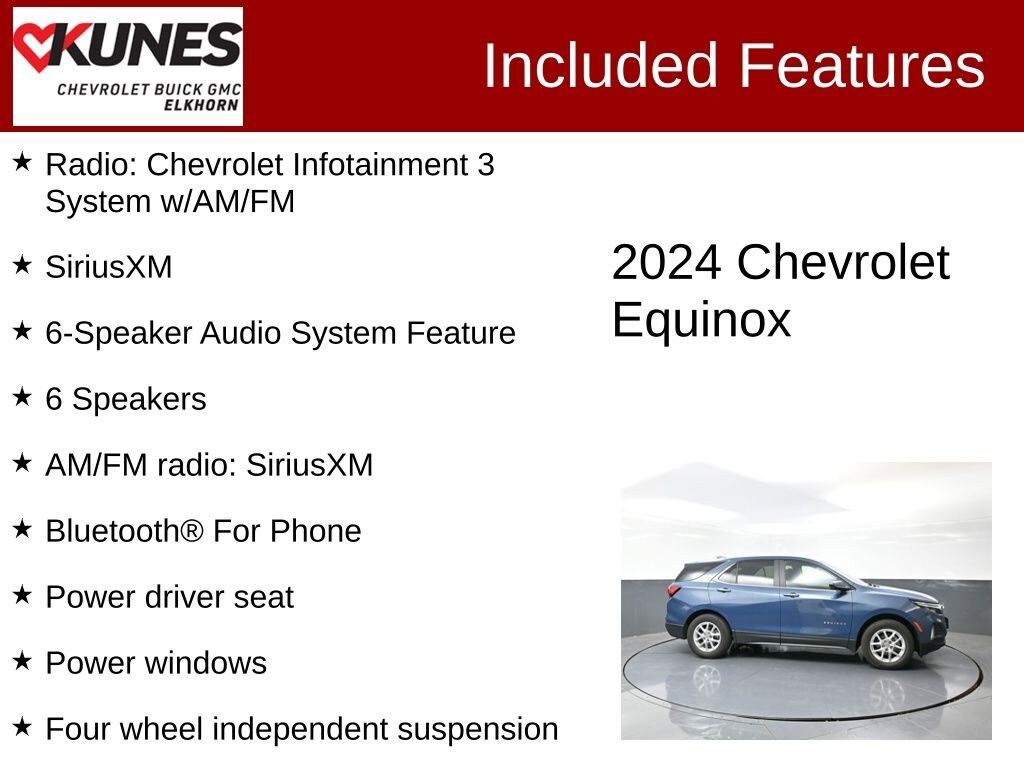 KUNES
CHEVROLET BUICK GMC
ELKHORN

Included Features

★ Radio: Chevrolet Infotainment 3 System w/AM/FM

★ SiriusXM

★ 6-Speaker Audio System Feature

★ 6 Speakers

★ AM/FM radio: SiriusXM

★ Bluetooth® For Phone

★ Power driver seat

★ Power windows

★ Four wheel independent suspension

2024 Chevrolet Equinox